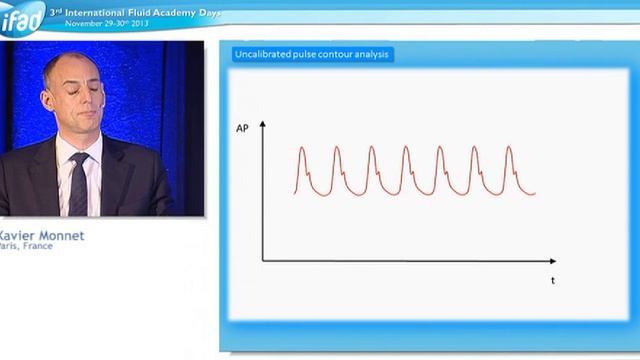 ifad
3rd International Fluid Academy Days
November 29-30th 2013

Xavier Monnet
Paris, France

Uncalibrated pulse contour analysis

AP

t